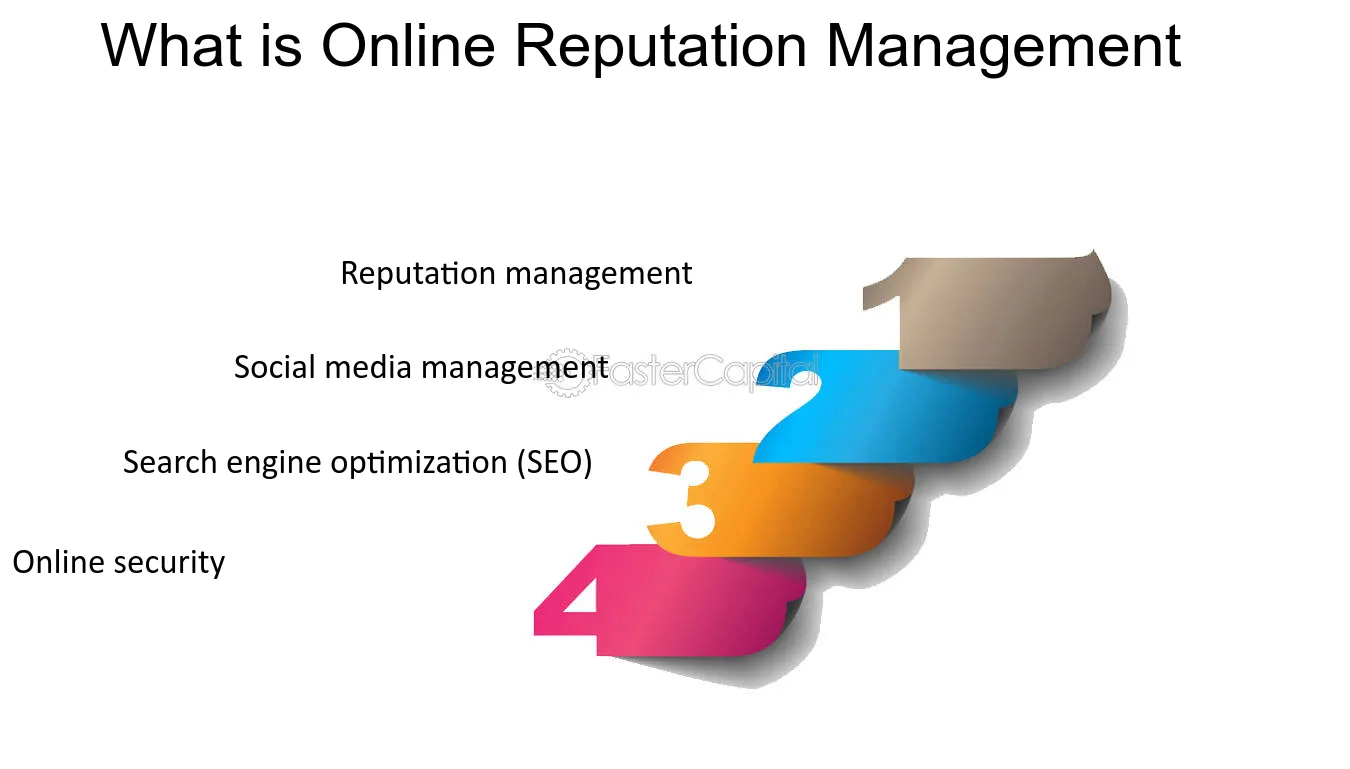 What is Online Reputation Management

Reputation management

1

Social media management

2

Search engine optimization (SEO)

3

Online security

4

FasterCapital